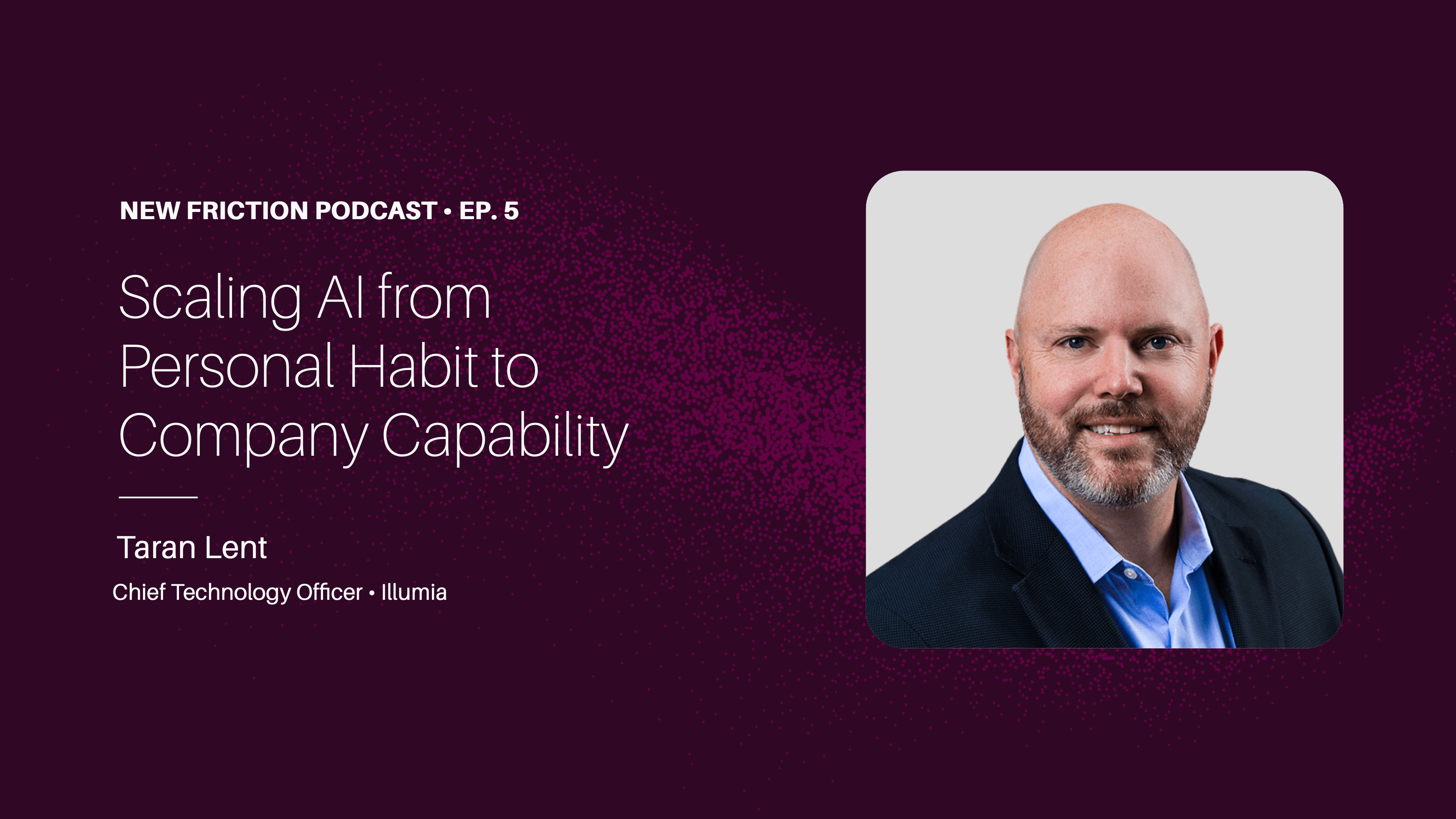 NEW FRICTION PODCAST • EP. 5

Scaling AI from Personal Habit to Company Capability

Taran Lent

Chief Technology Officer • Illumia